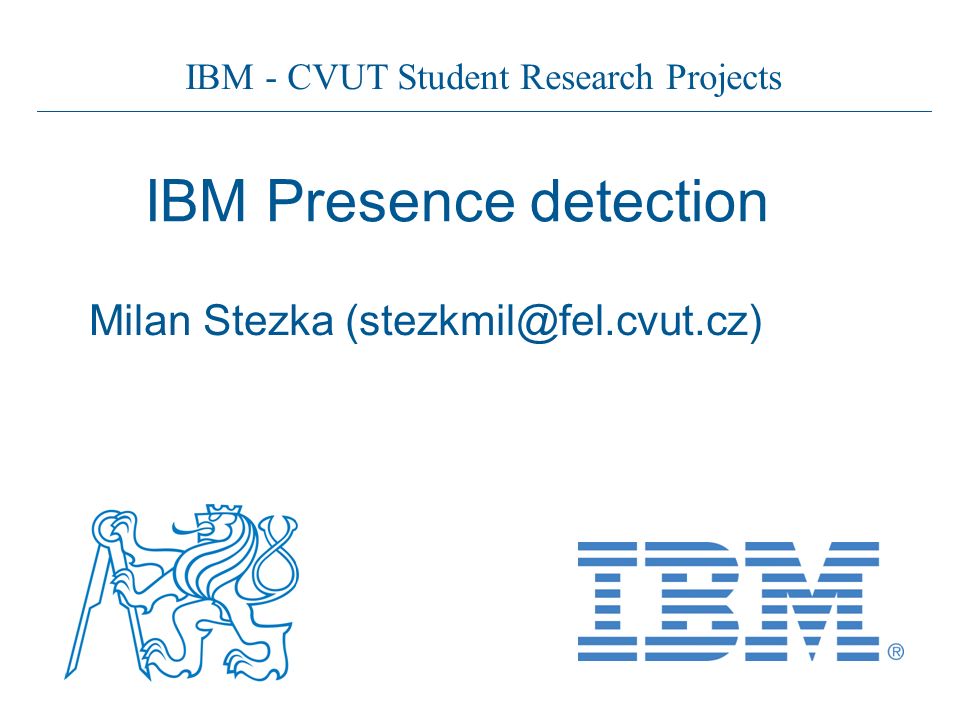 IBM - CVUT Student Research Projects

IBM Presence detection

Milan Stezka (stezkmil@fel.cvut.cz)

IBM®